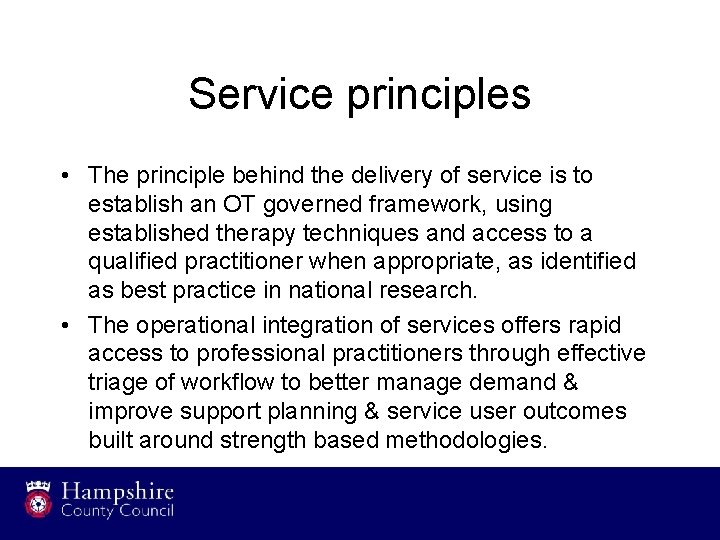 Service principles

• The principle behind the delivery of service is to establish an OT governed framework, using established therapy techniques and access to a qualified practitioner when appropriate, as identified as best practice in national research.

• The operational integration of services offers rapid access to professional practitioners through effective triage of workflow to better manage demand & improve support planning & service user outcomes built around strength based methodologies.

Hampshire County Council